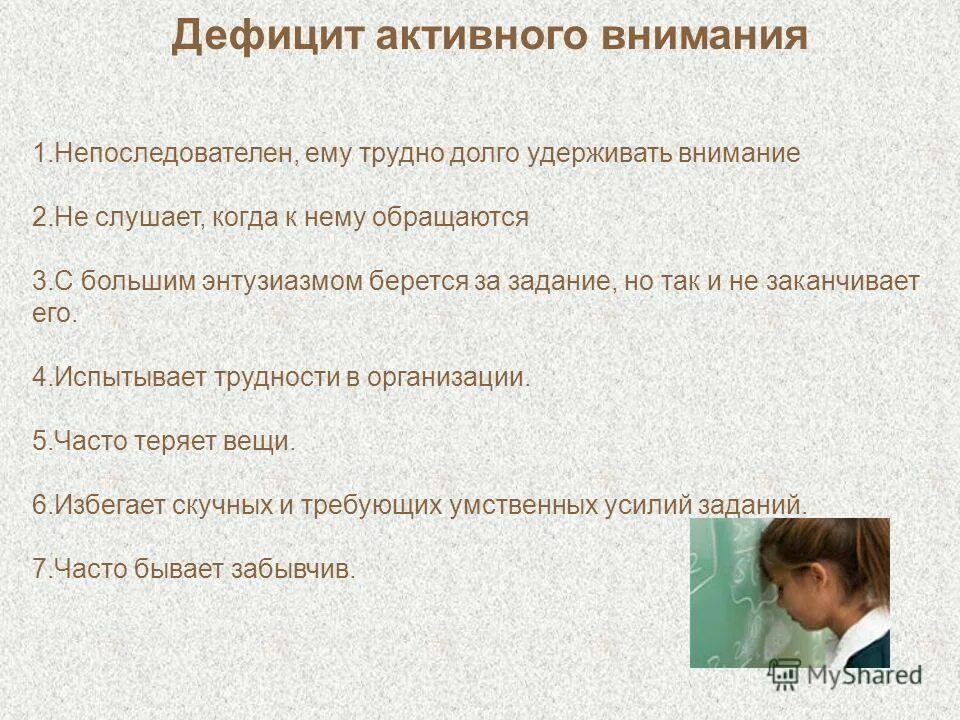 Дефицит активного внимания

1.Непоследователен, ему трудно долго удерживать внимание

2.Не слушает, когда к нему обращаются

3.С большим энтузиазмом берется за задание, но так и не заканчивает его.

4.Испытывает трудности в организации.

5.Часто теряет вещи.

6.Избегает скучных и требующих умственных усилий заданий.

7.Часто бывает забывчив.

MyShared